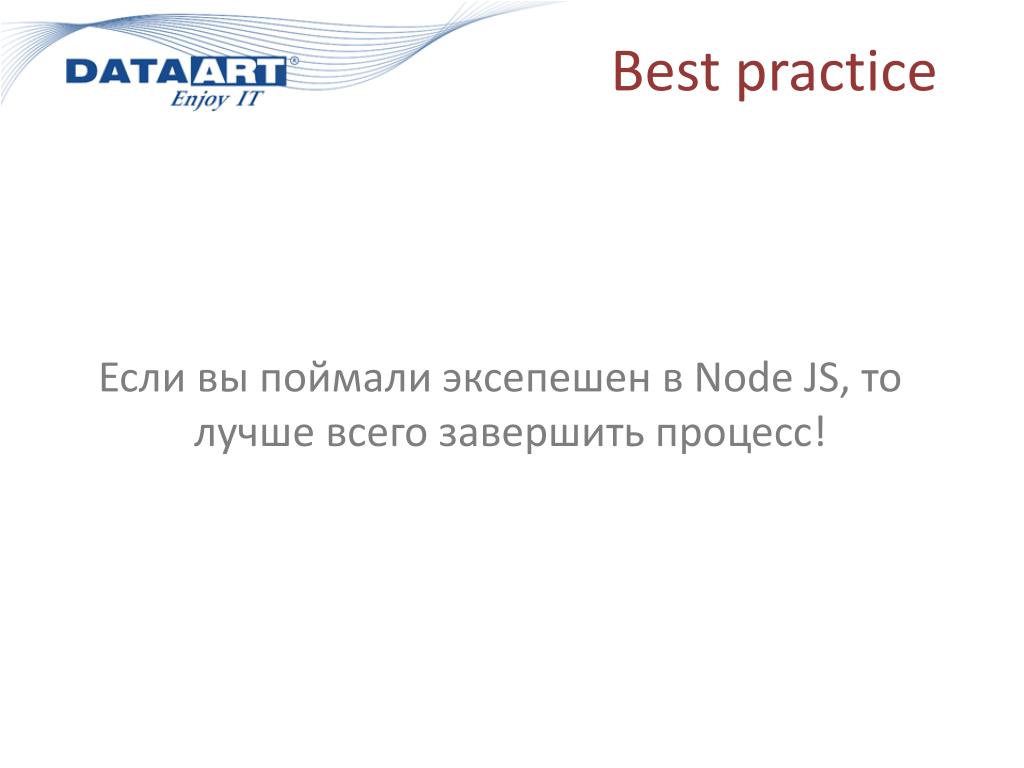 DATAART®
Enjoy IT

Best practice

Если вы поймали эксепешен в Node JS, то лучше всего завершить процесс!